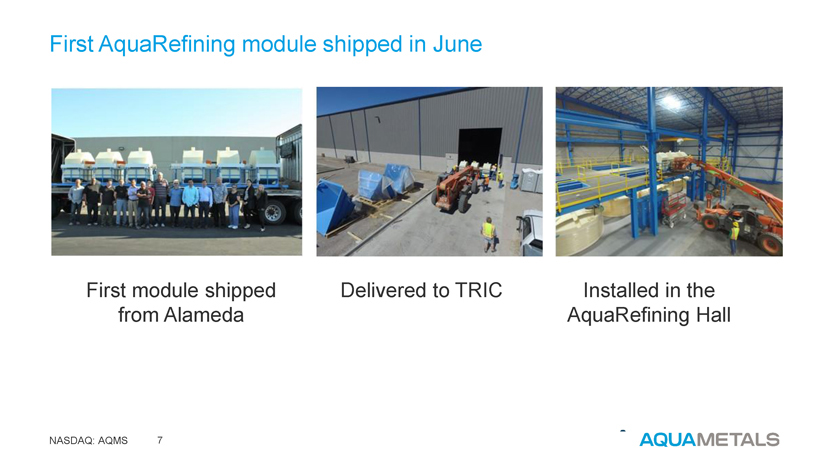 First AquaRefining module shipped in June

First module shipped from Alameda

Delivered to TRIC

Installed in the AquaRefining Hall

NASDAQ: AQMS 7

AQUAMETALS